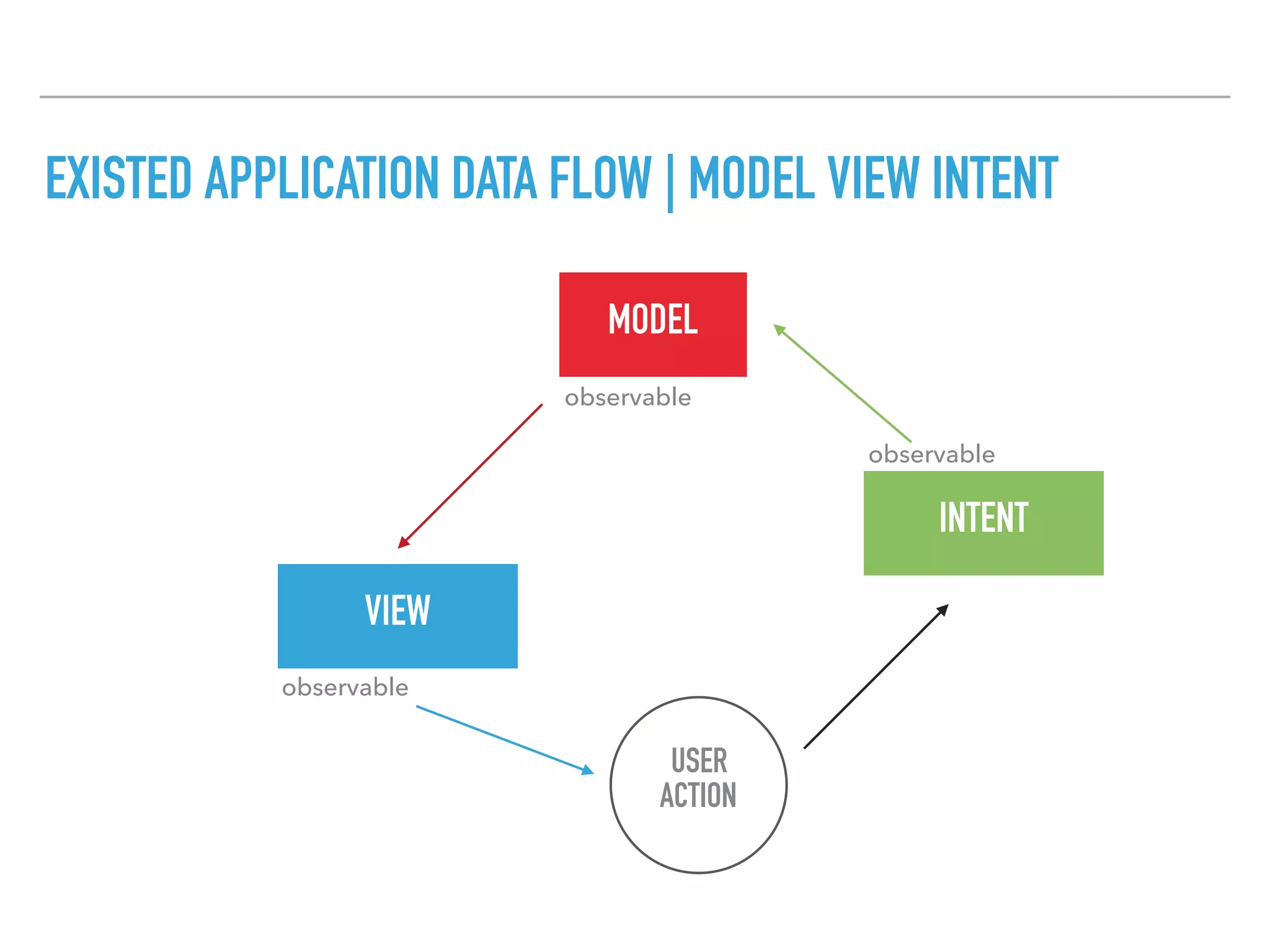 EXISTED APPLICATION DATA FLOW | MODEL VIEW INTENT

MODEL

observable

observable

INTENT

VIEW

observable

USER ACTION